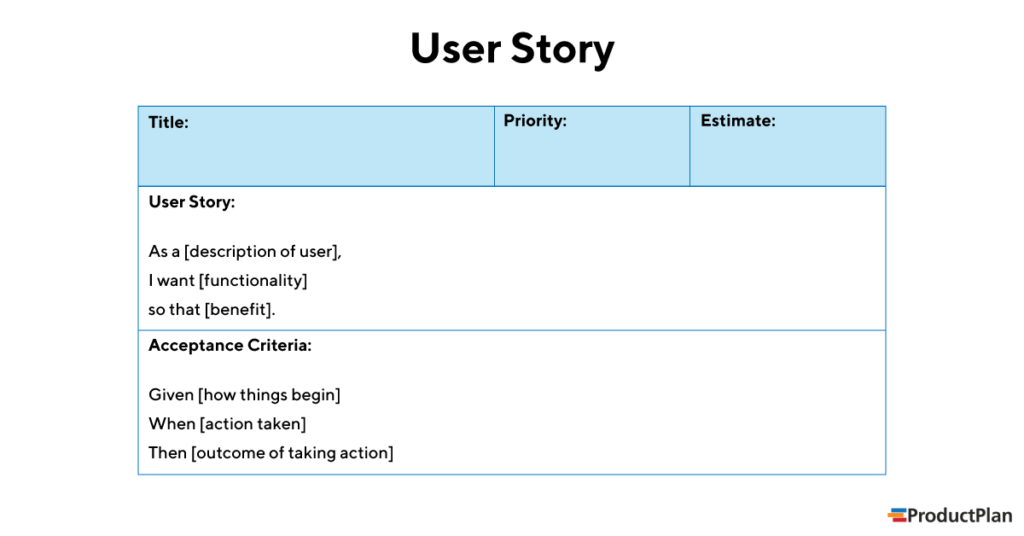 User Story

| Title: | Priority: | Estimate: |
|---|---|---|

User Story:

As a [description of user],
I want [functionality]
so that [benefit].

Acceptance Criteria:

Given [how things begin]
When [action taken]
Then [outcome of taking action]

ProductPlan